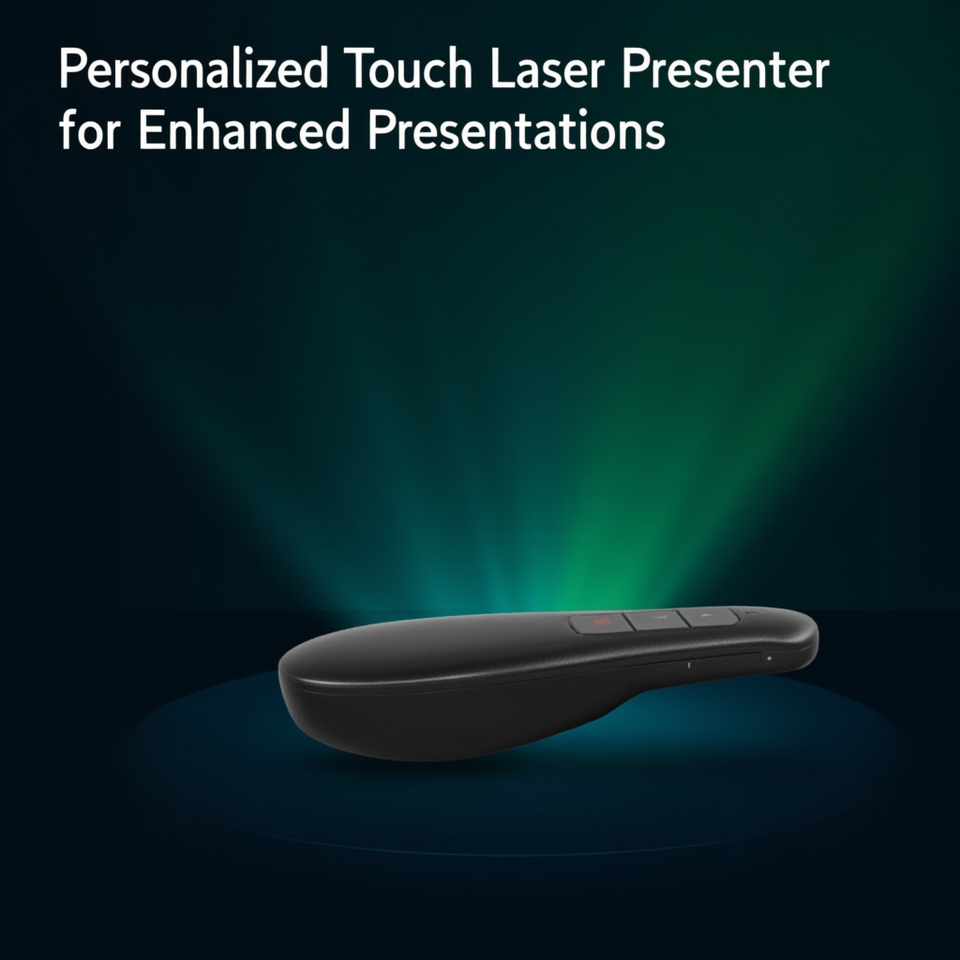 Personalized Touch Laser Presenter for Enhanced Presentations